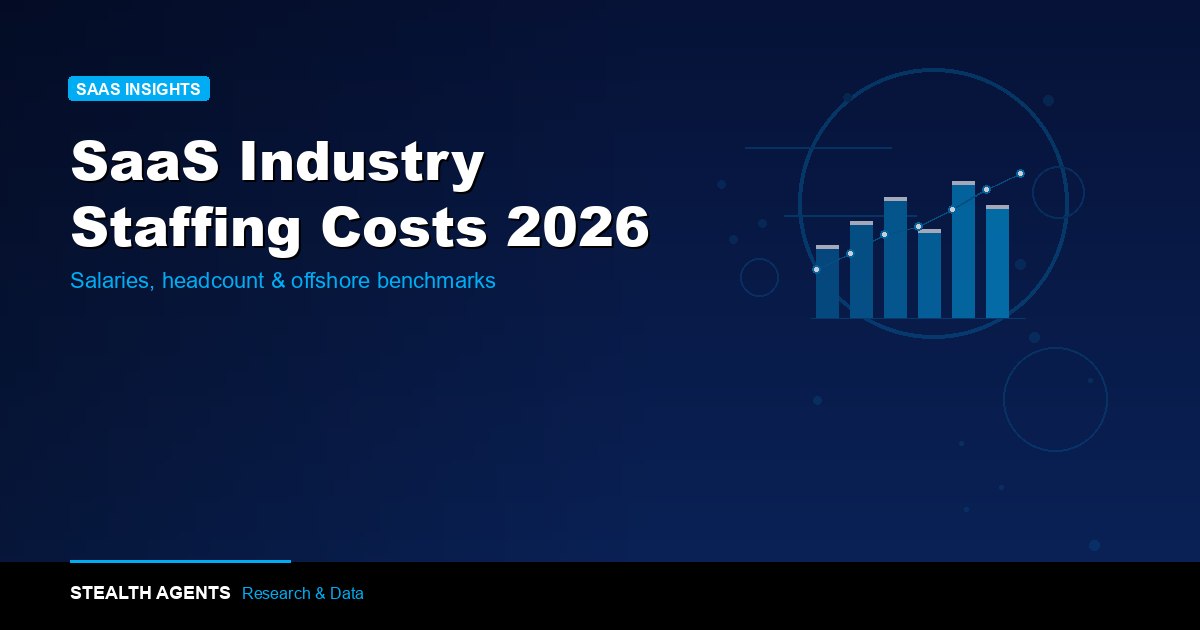 SAAS INSIGHTS

SaaS Industry Staffing Costs 2026

Salaries, headcount & offshore benchmarks

STEALTH AGENTS Research & Data